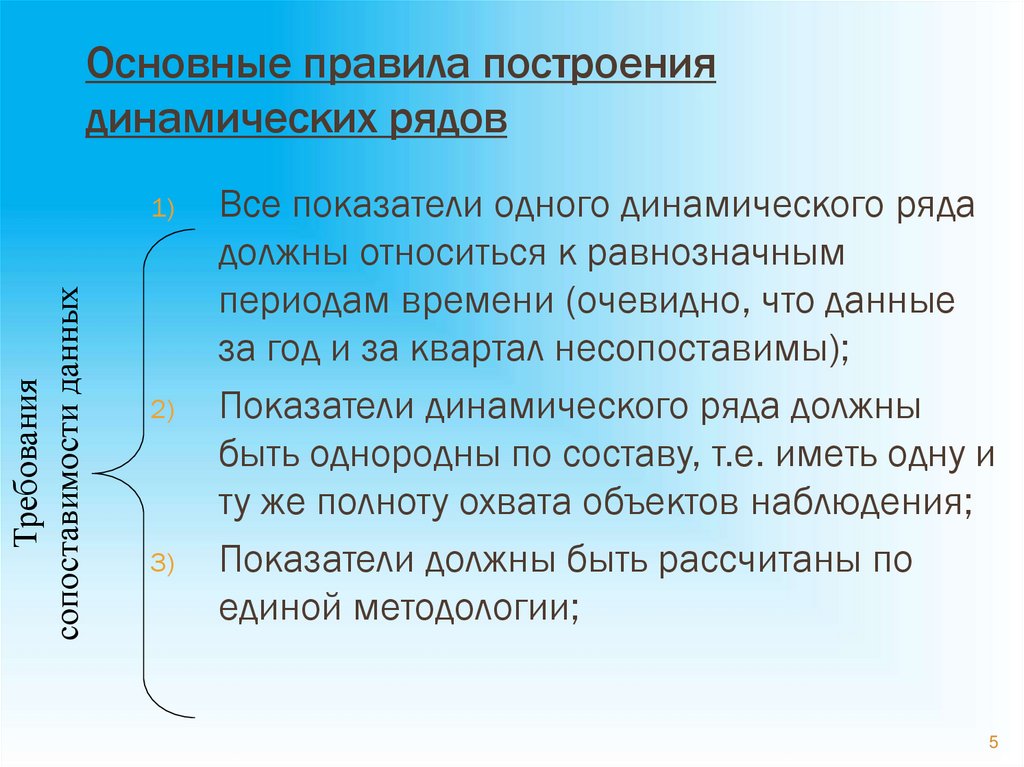 Основные правила построения динамических рядов

Требования сопоставимости данных

1) Все показатели одного динамического ряда должны относиться к равнозначным периодам времени (очевидно, что данные за год и за квартал несопоставимы);

2) Показатели динамического ряда должны быть однородны по составу, т.е. иметь одну и ту же полноту охвата объектов наблюдения;

3) Показатели должны быть рассчитаны по единой методологии;

5